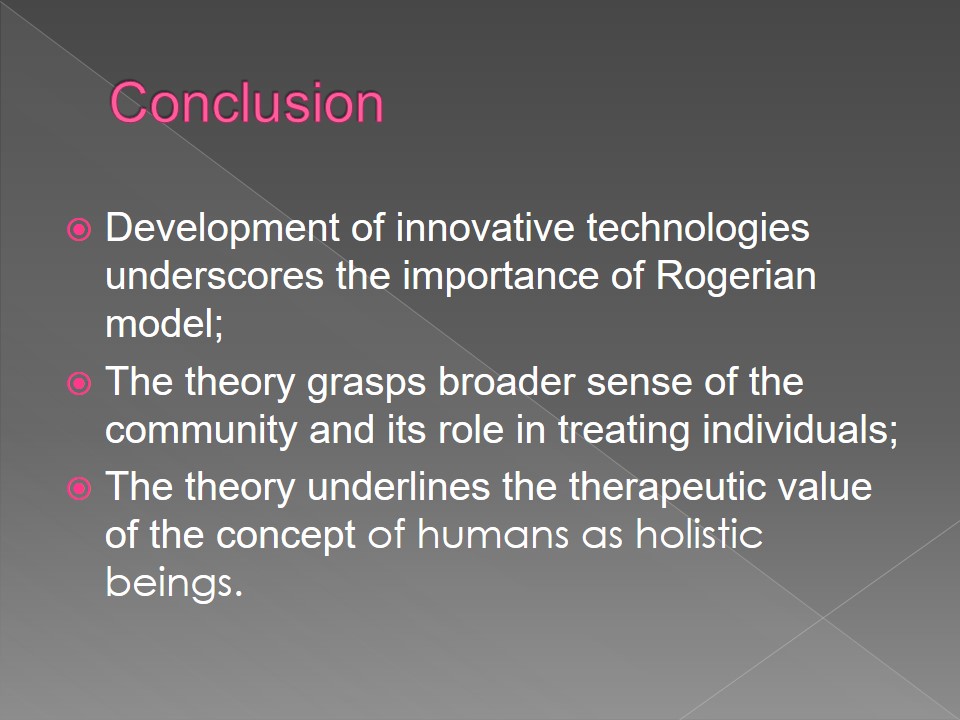 Conclusion

Development of innovative technologies underscores the importance of Rogerian model;

The theory grasps broader sense of the community and its role in treating individuals;

The theory underlines the therapeutic value of the concept of humans as holistic beings.